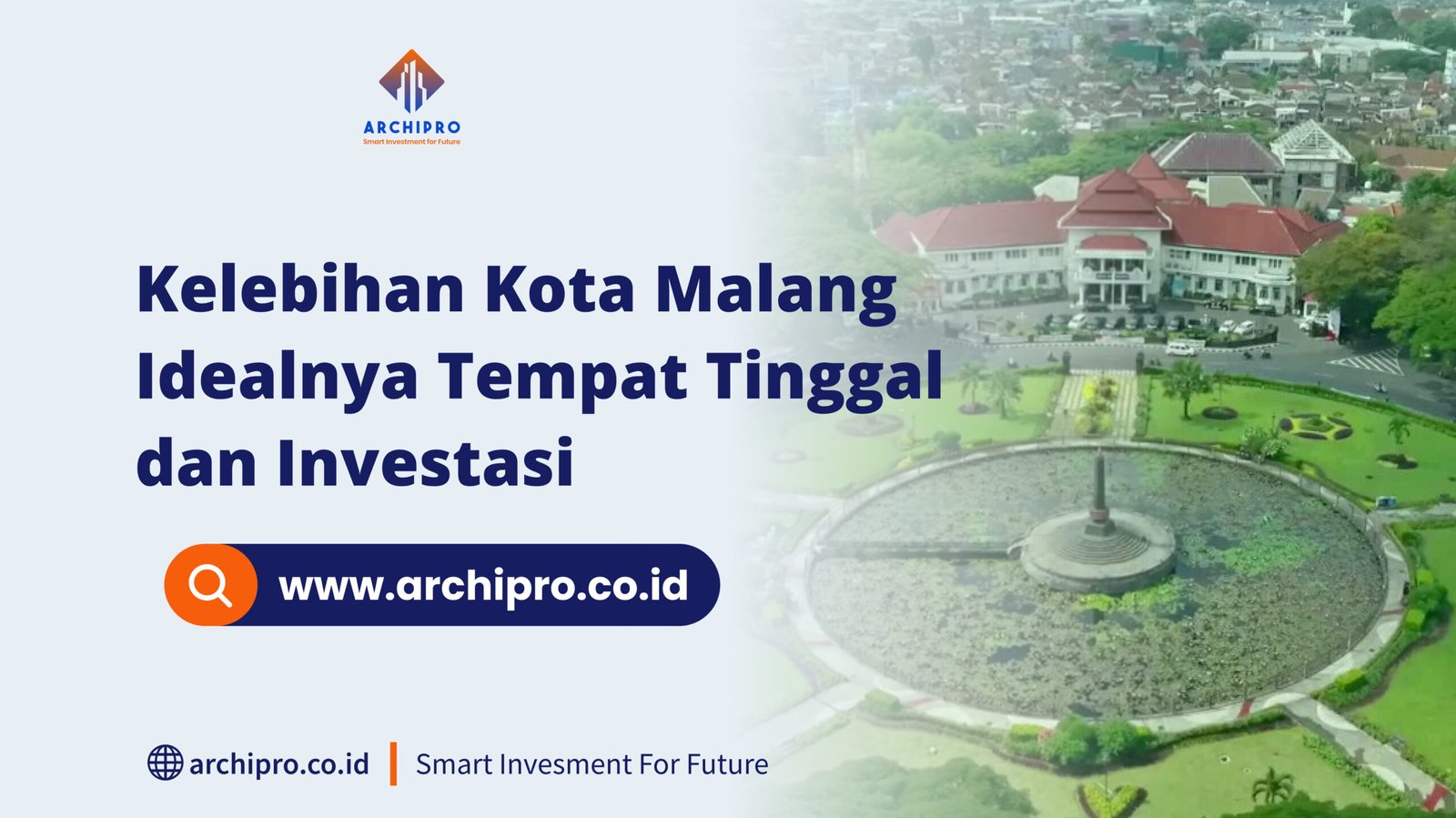 ARCHIPRO
Smart Investment for Future

Kelebihan Kota Malang Idealnya Tempat Tinggal dan Investasi

www.archipro.co.id

archipro.co.id | Smart Invesment For Future